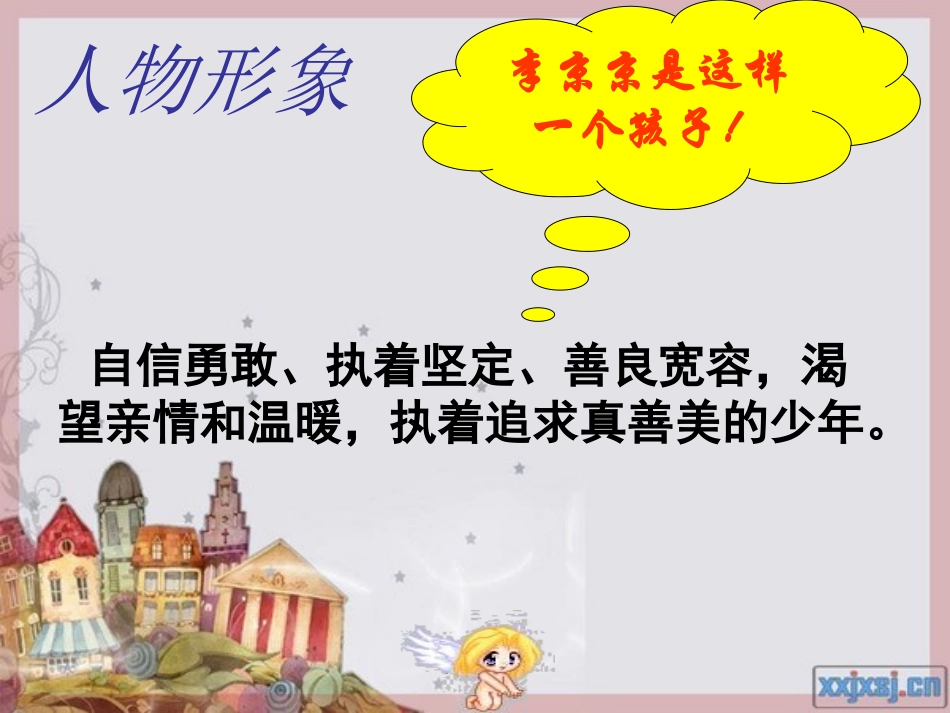 人物形象

李京京是这样一个孩子！

自信勇敢、执着坚定、善良宽容，渴望亲情和温暖，执着追求真善美的少年。

xxjxsj.cn